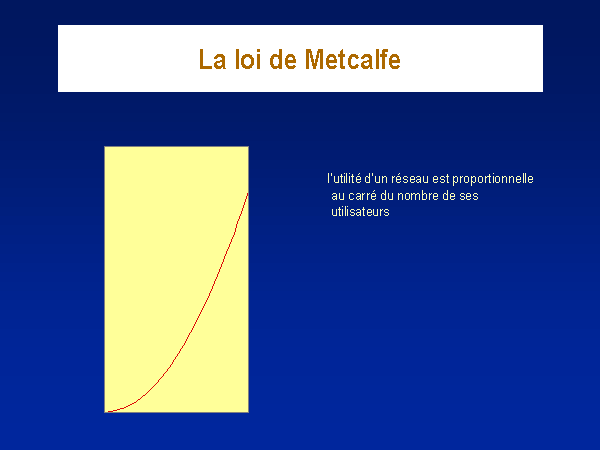 La loi de Metcalfe

l'utilité d'un réseau est proportionnelle au carré du nombre de ses utilisateurs